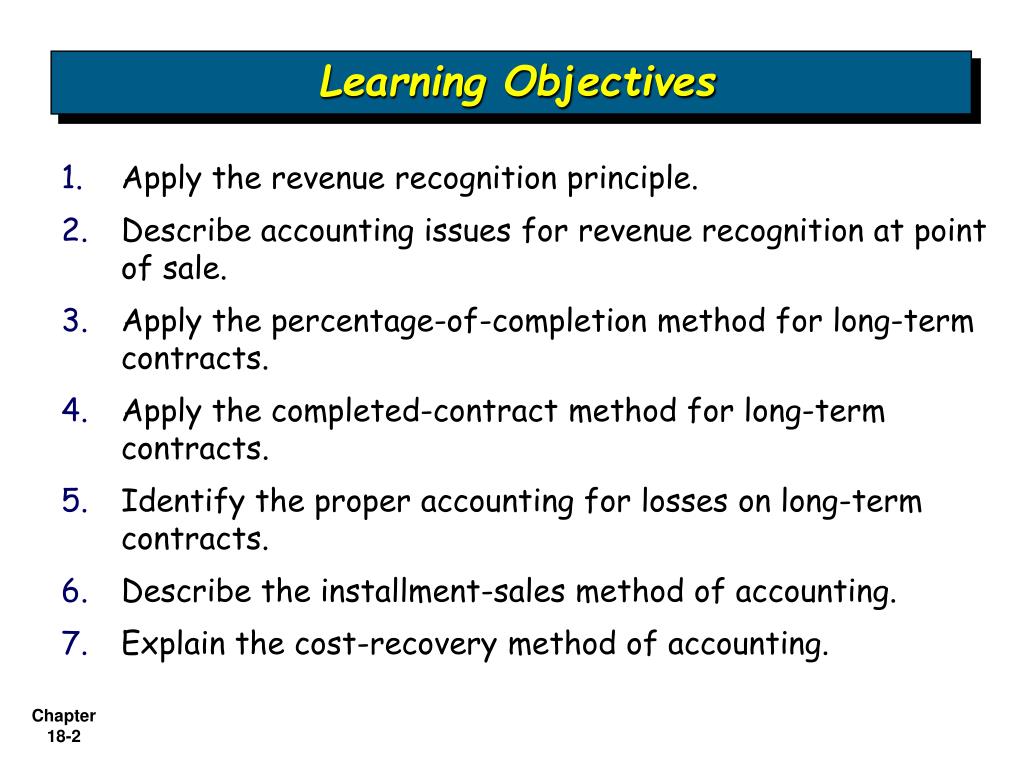 Learning Objectives

1. Apply the revenue recognition principle.
2. Describe accounting issues for revenue recognition at point of sale.
3. Apply the percentage-of-completion method for long-term contracts.
4. Apply the completed-contract method for long-term contracts.
5. Identify the proper accounting for losses on long-term contracts.
6. Describe the installment-sales method of accounting.
7. Explain the cost-recovery method of accounting.

Chapter 18-2